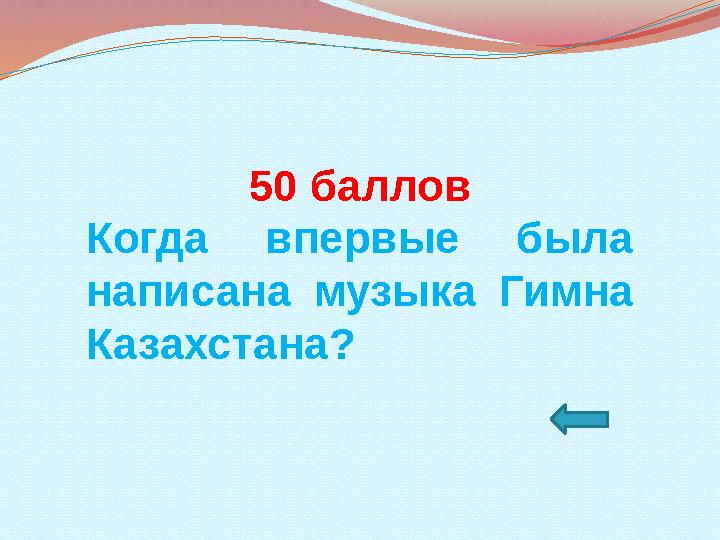 50 баллов

Когда впервые была написана музыка Гимна Казахстана?